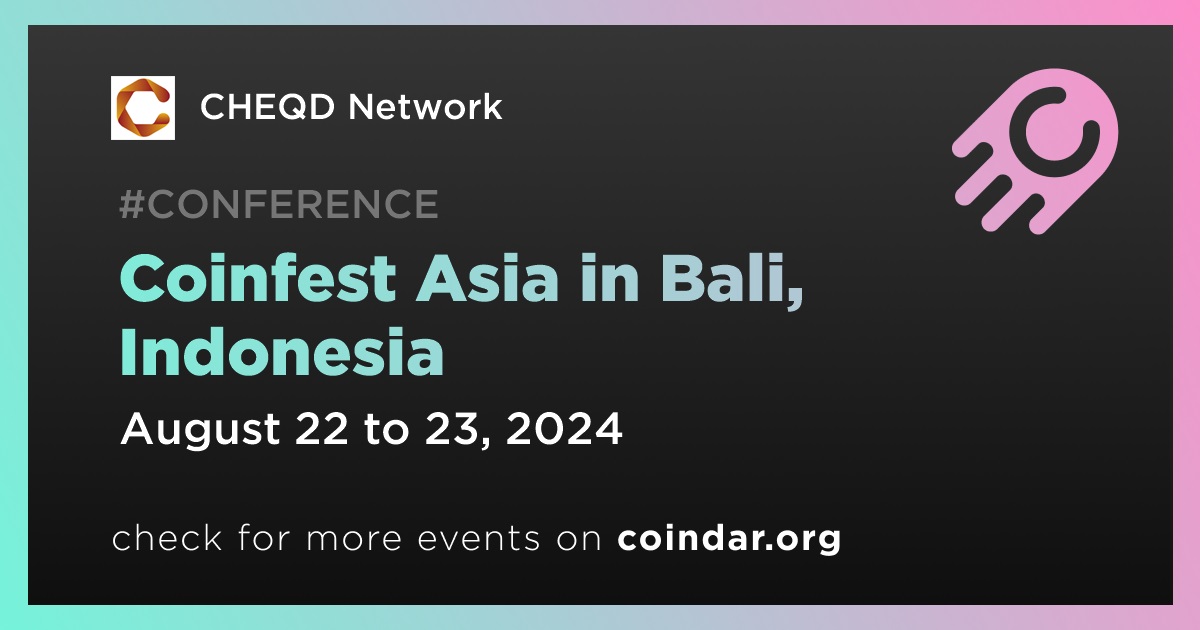 CHEQD Network

#CONFERENCE

Coinfest Asia in Bali, Indonesia

August 22 to 23, 2024

check for more events on coindar.org